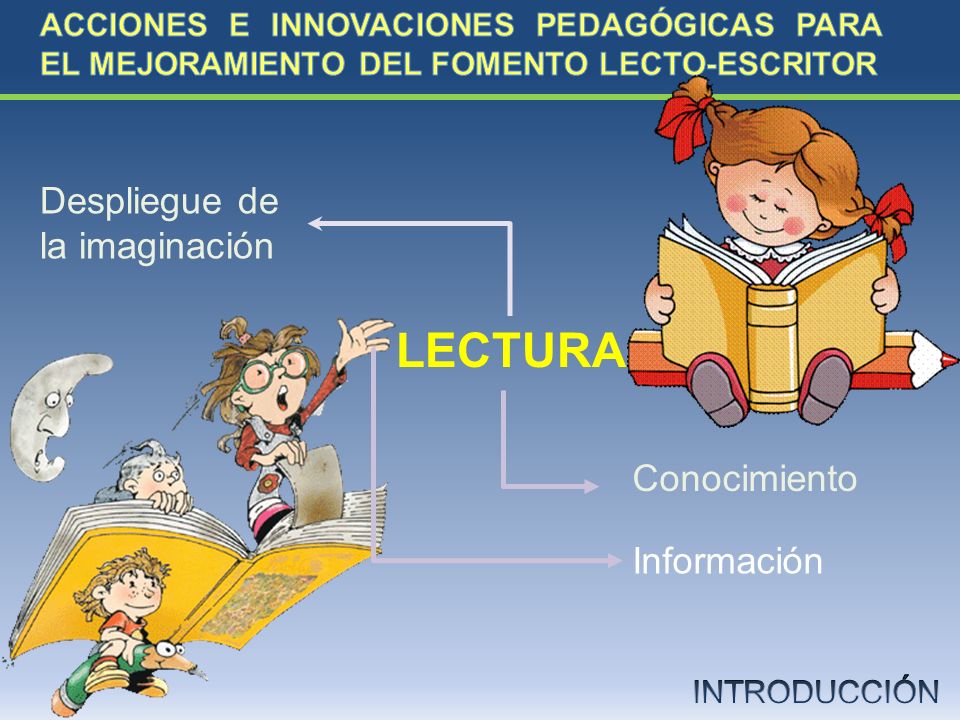 ACCIONES E INNOVACIONES PEDAGÓGICAS PARA EL MEJORAMIENTO DEL FOMENTO LECTO-ESCRITOR

Despliegue de la imaginación

LECTURA

Conocimiento

Información

INTRODUCCIÓN